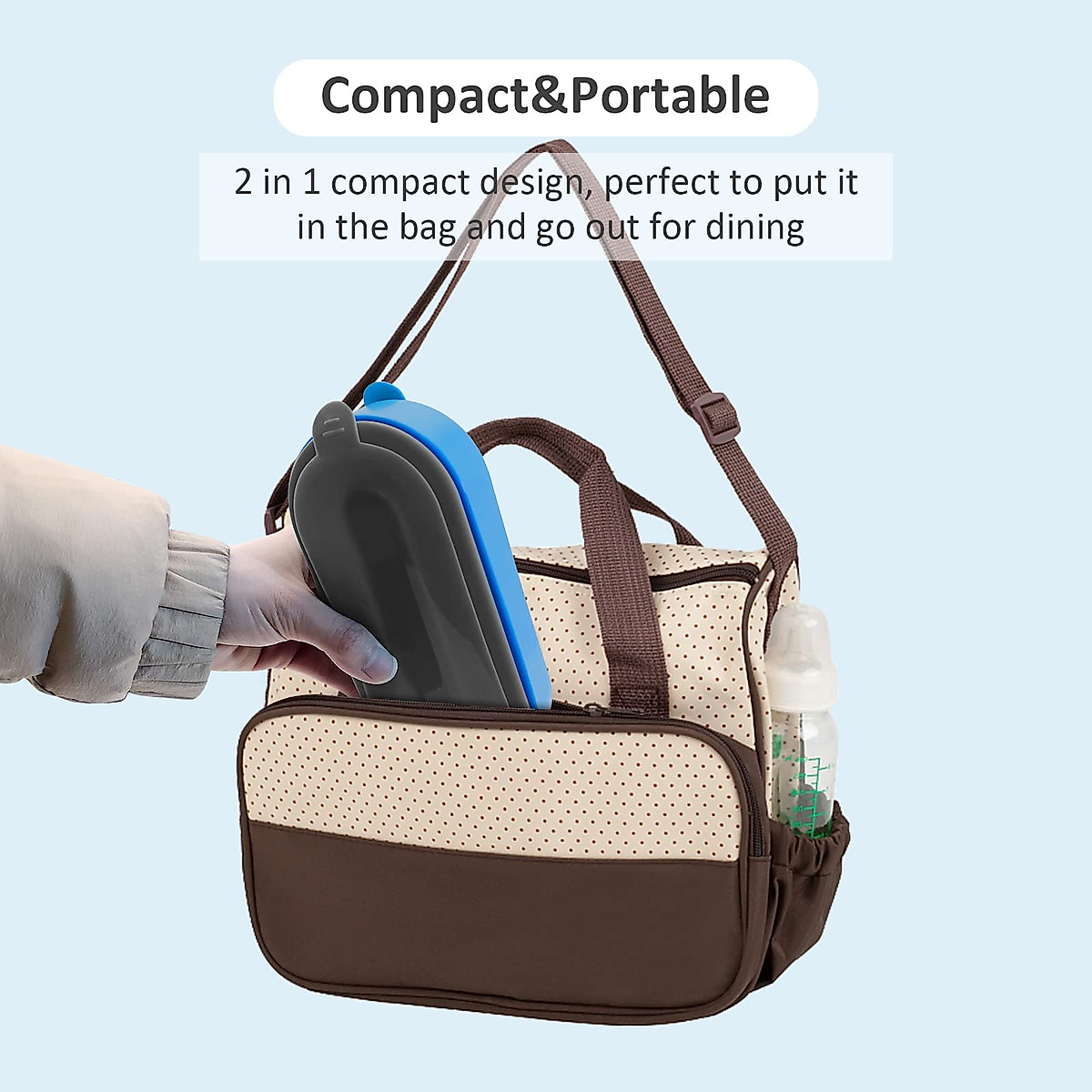 Compact&Portable

2 in 1 compact design, perfect to put it in the bag and go out for dining